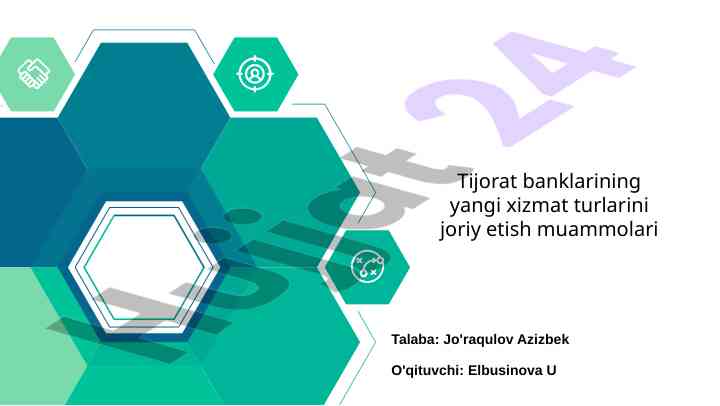 Hujjat24

Tijorat banklarining yangi xizmat turlarini joriy etish muammolari

Talaba: Jo'raqulov Azizbek

O'qituvchi: Elbusinova U